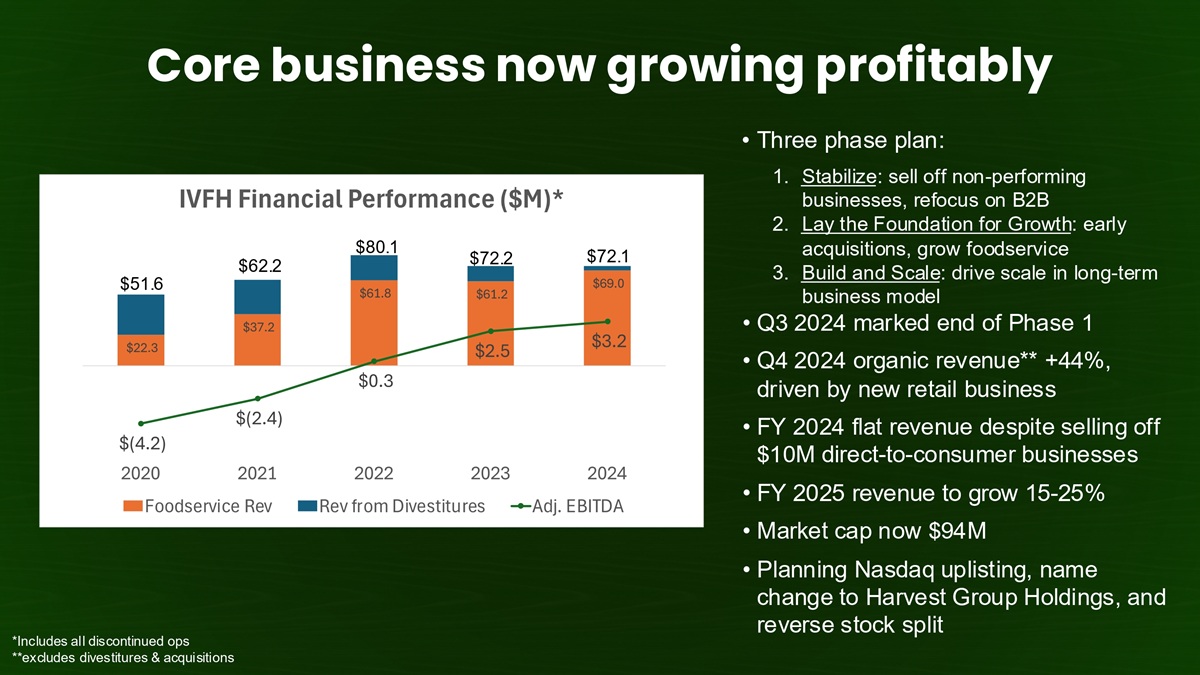 Core business now growing profitably

IVFH Financial Performance ($M)*

$51.6
$62.2
$80.1
$72.2
$72.1
$22.3
$37.2
$61.8
$61.2
$69.0
$(4.2)
$(2.4)
$0.3
$2.5
$3.2
2020
2021
2022
2023
2024

Foodservice Rev
Rev from Divestitures
Adj. EBITDA

• Three phase plan:
1. Stabilize: sell off non-performing businesses, refocus on B2B
2. Lay the Foundation for Growth: early acquisitions, grow foodservice
3. Build and Scale: drive scale in long-term business model
• Q3 2024 marked end of Phase 1
• Q4 2024 organic revenue** +44%, driven by new retail business
• FY 2024 flat revenue despite selling off $10M direct-to-consumer businesses
• FY 2025 revenue to grow 15-25%
• Market cap now $94M
• Planning Nasdaq uplisting, name change to Harvest Group Holdings, and reverse stock split

*Includes all discontinued ops
**excludes divestitures & acquisitions